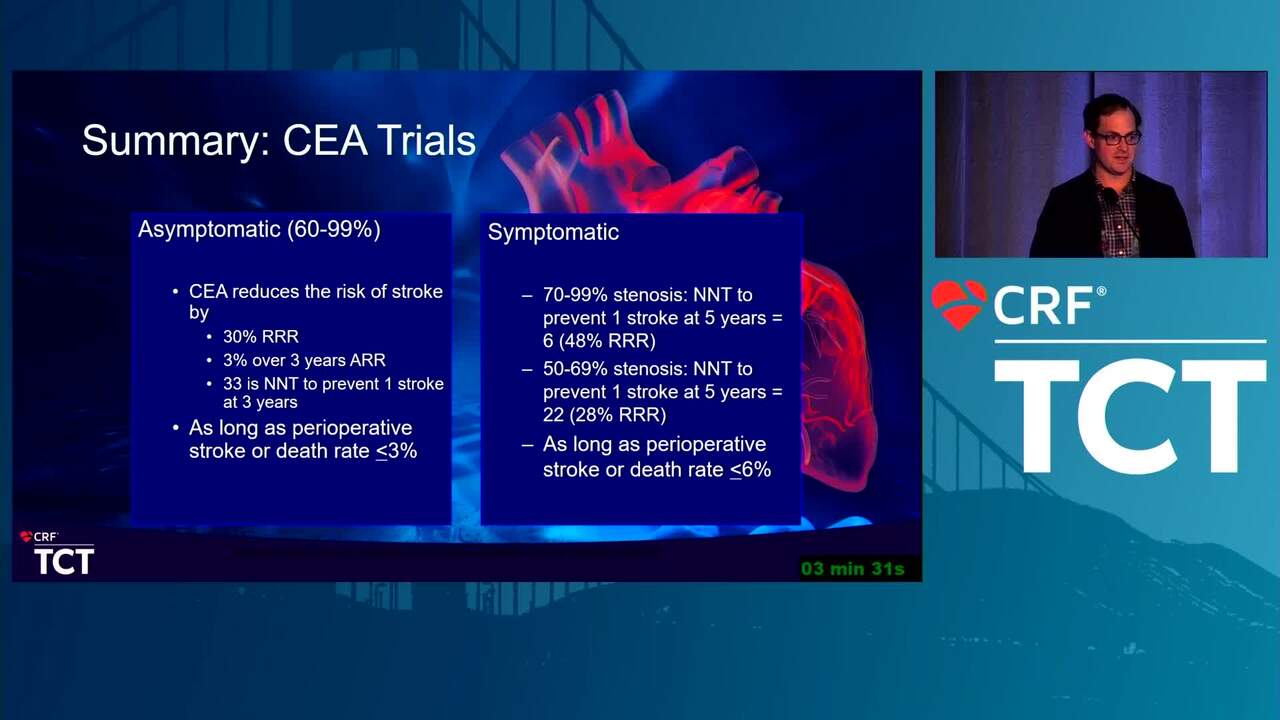 Summary: CEA Trials

Asymptomatic (60-99%)

• CEA reduces the risk of stroke by
  • 30% RRR
  • 3% over 3 years ARR
  • 33 is NNT to prevent 1 stroke at 3 years
• As long as perioperative stroke or death rate $\leq$3%

Symptomatic

– 70-99% stenosis: NNT to prevent 1 stroke at 5 years = 6 (48% RRR)
– 50-69% stenosis: NNT to prevent 1 stroke at 5 years = 22 (28% RRR)
– As long as perioperative stroke or death rate $\leq$6%

CRF
TCT

03 min 31s

CRF®
TCT